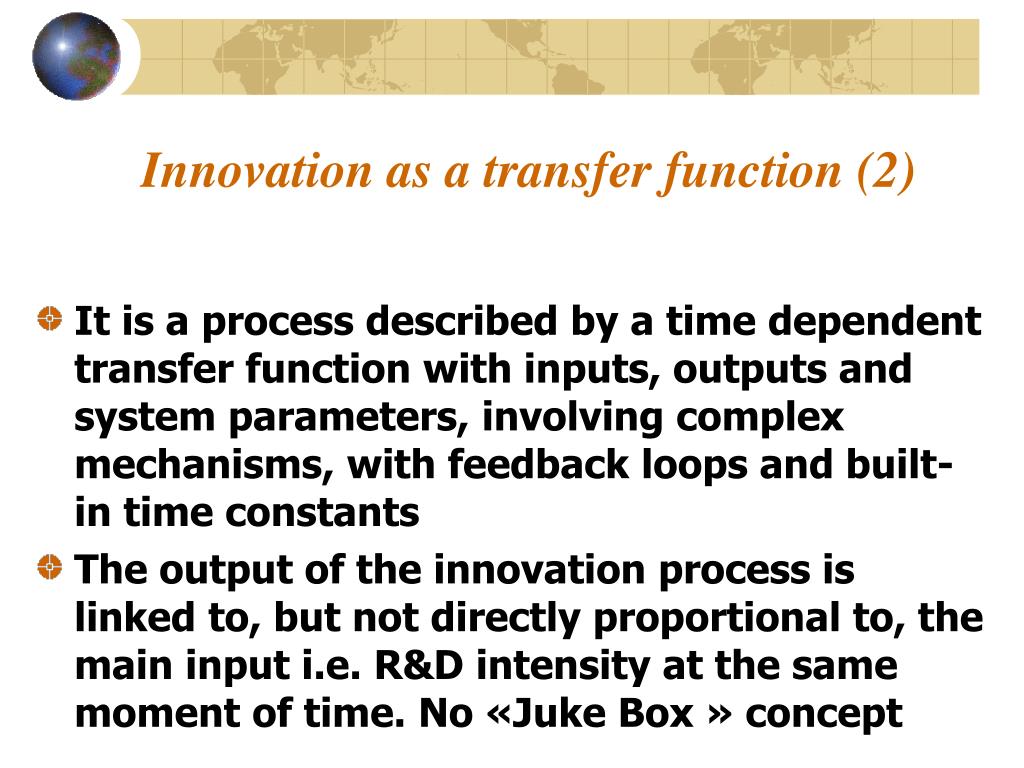 Innovation as a transfer function (2)

It is a process described by a time dependent transfer function with inputs, outputs and system parameters, involving complex mechanisms, with feedback loops and built-in time constants

The output of the innovation process is linked to, but not directly proportional to, the main input i.e. R&D intensity at the same moment of time. No «Juke Box » concept